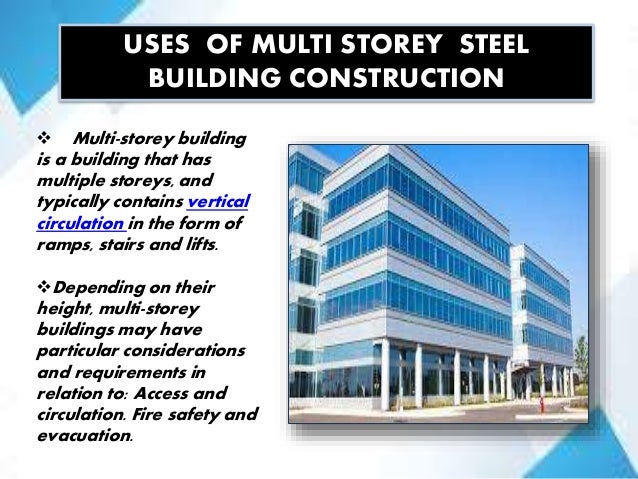 USES OF MULTI STOREY STEEL BUILDING CONSTRUCTION

❖ Multi-storey building is a building that has multiple storeys, and typically contains vertical circulation in the form of ramps, stairs and lifts.

❖ Depending on their height, multi-storey buildings may have particular considerations and requirements in relation to: Access and circulation. Fire safety and evacuation.